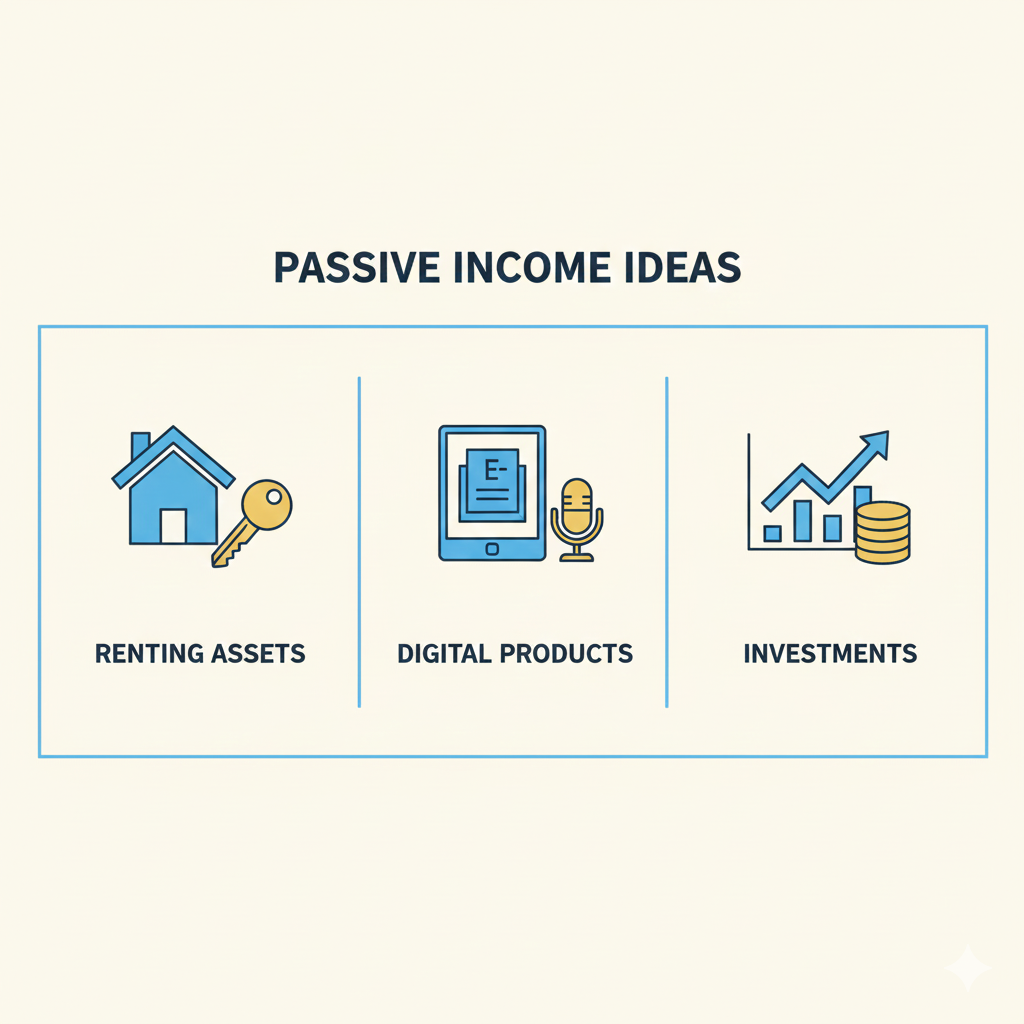 PASSIVE INCOME IDEAS

E-

RENTING ASSETS

DIGITAL PRODUCTS

INVESTMENTS